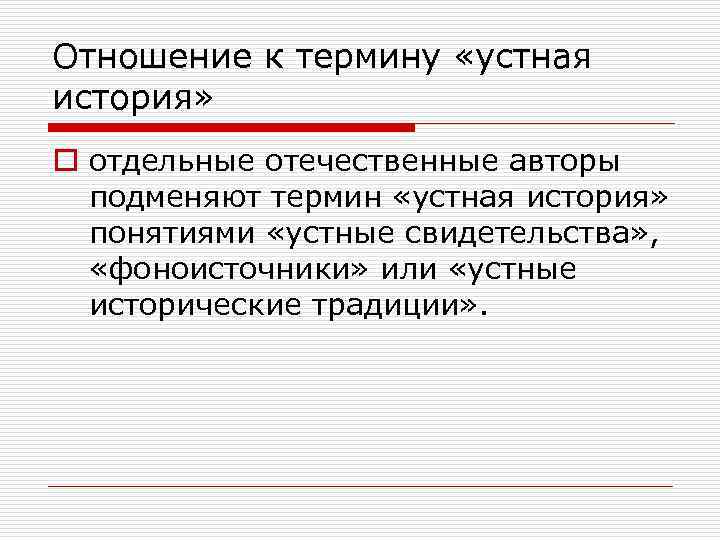 Отношение к термину «устная история»

отдельные отечественные авторы подменяют термин «устная история» понятиями «устные свидетельства», «фоноисточники» или «устные исторические традиции».